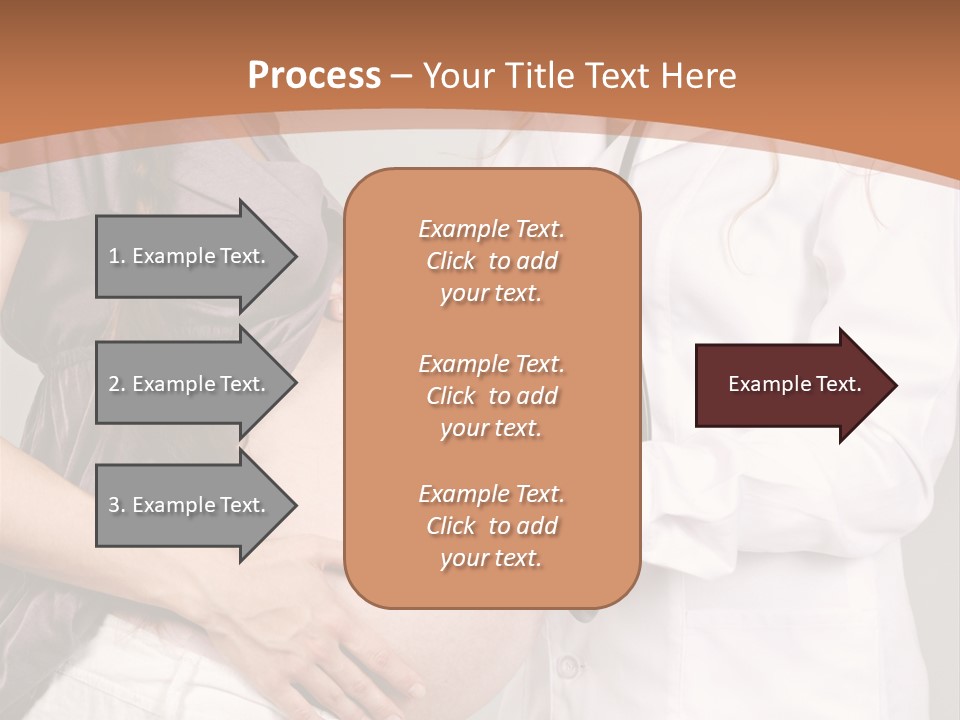 Process – Your Title Text Here

1. Example Text.

2. Example Text.

3. Example Text.

Example Text. Click to add your text.

Example Text. Click to add your text.

Example Text. Click to add your text.

Example Text.